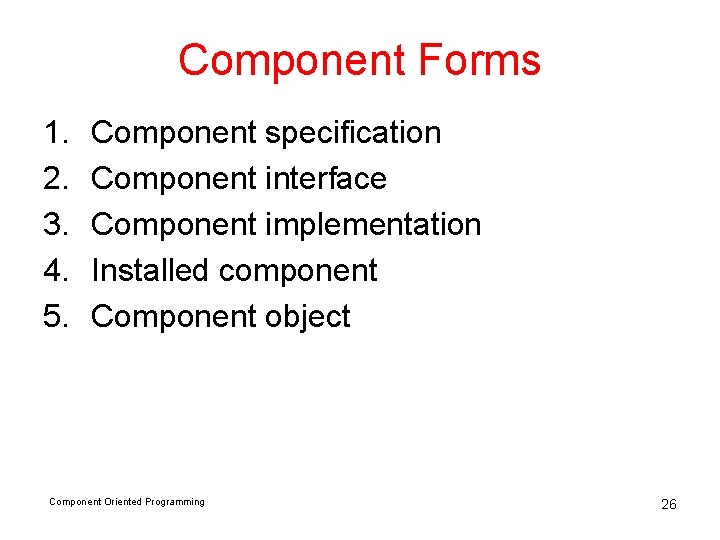 Component Forms

1. Component specification
2. Component interface
3. Component implementation
4. Installed component
5. Component object

Component Oriented Programming

26